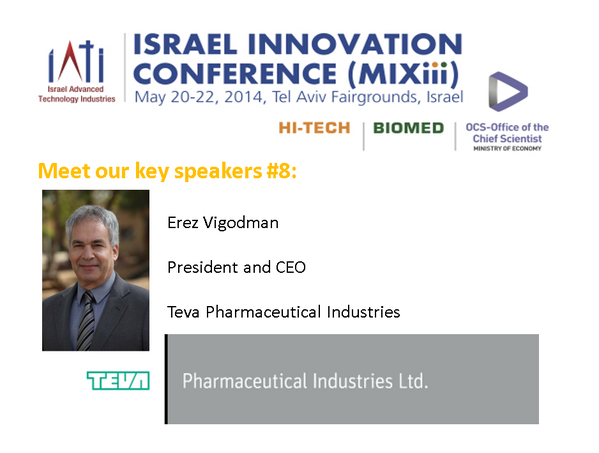 IATI
Israel Advanced Technology Industries

ISRAEL INNOVATION CONFERENCE (MIXiii)
May 20-22, 2014, Tel Aviv Fairgrounds, Israel

HI-TECH
BIOMED
OCS-Office of the Chief Scientist
MINISTRY OF ECONOMY

Meet our key speakers #8:

Erez Vigodman

President and CEO

Teva Pharmaceutical Industries

TEVA
Pharmaceutical Industries Ltd.